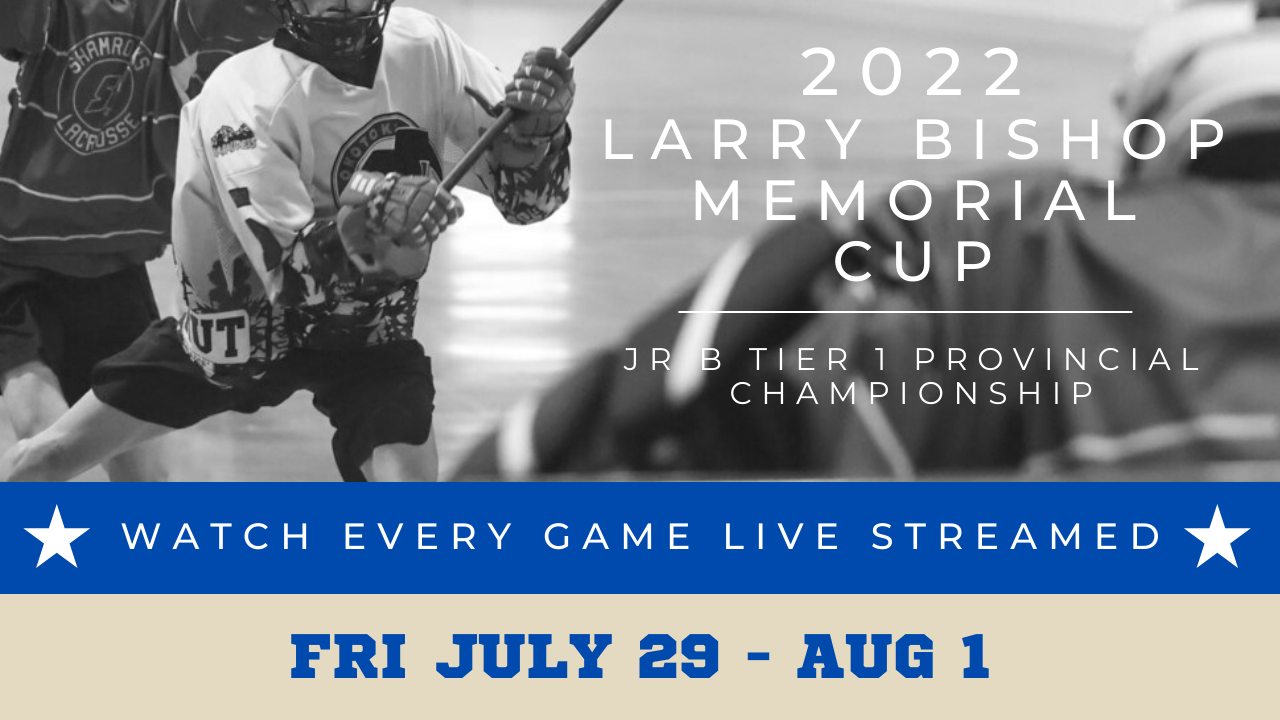 SHAMROCKS LACROSSE

2022
LARRY BISHOP MEMORIAL CUP

JR B TIER 1 PROVINCIAL CHAMPIONSHIP

WATCH EVERY GAME LIVE STREAMED

FRI JULY 29 - AUG 1